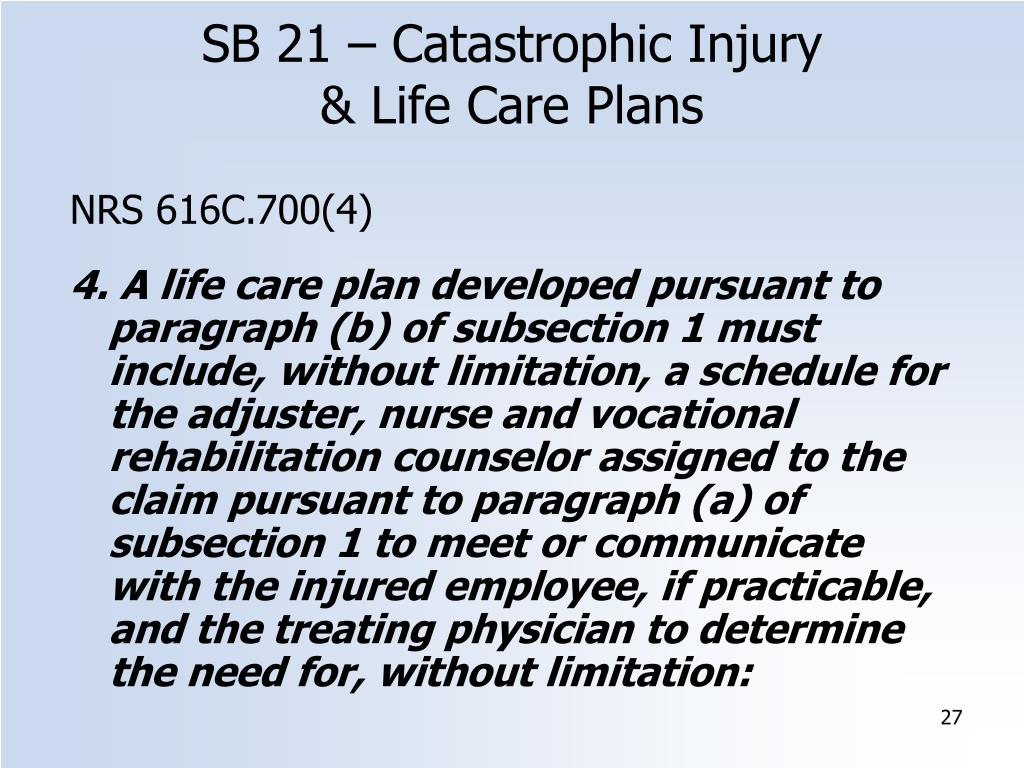 SB 21 – Catastrophic Injury & Life Care Plans

NRS 616C.700(4)

4. A life care plan developed pursuant to paragraph (b) of subsection 1 must include, without limitation, a schedule for the adjuster, nurse and vocational rehabilitation counselor assigned to the claim pursuant to paragraph (a) of subsection 1 to meet or communicate with the injured employee, if practicable, and the treating physician to determine the need for, without limitation:

27